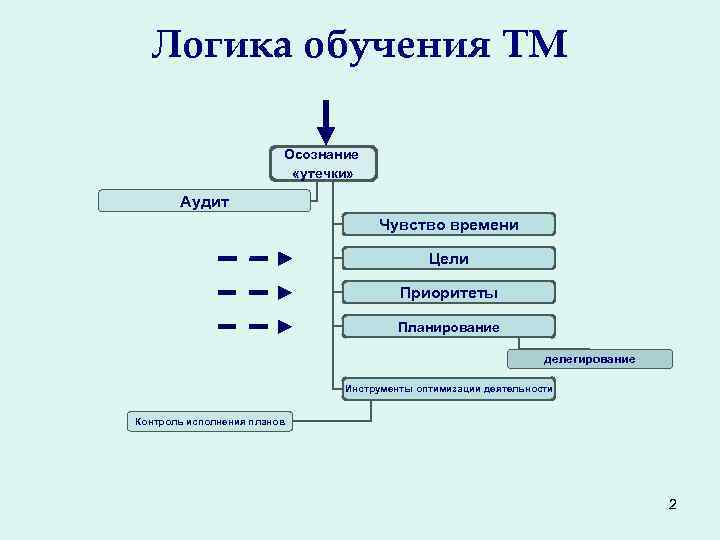 Логика обучения ТМ

Осознание «утечки»

Аудит

Чувство времени

Цели

Приоритеты

Планирование

делегирование

Инструменты оптимизации деятельности

Контроль исполнения планов

2